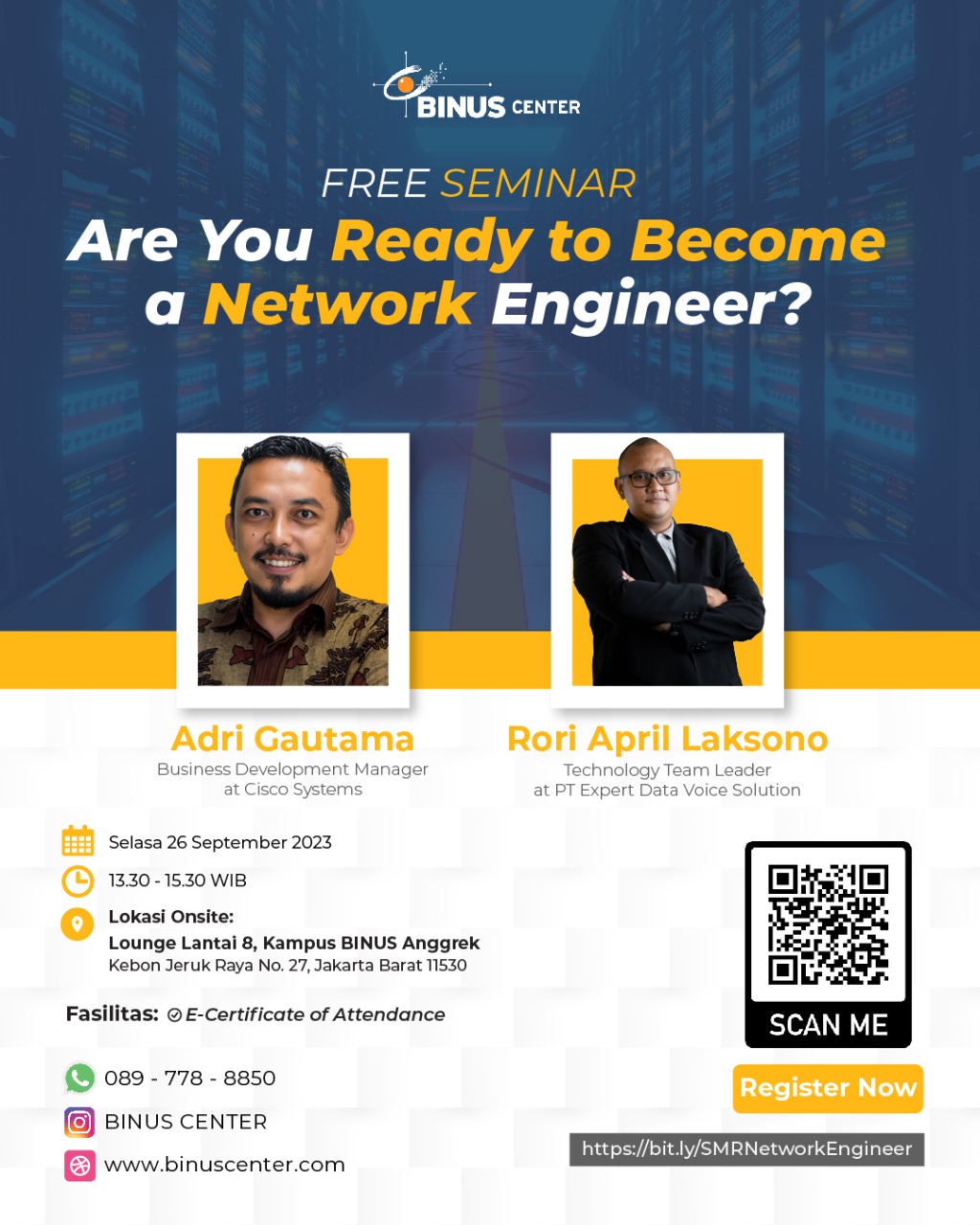 BINUS CENTER

FREE SEMINAR
Are You Ready to Become a Network Engineer?

Adri Gautama
Business Development Manager at Cisco Systems

Rori April Laksono
Technology Team Leader at PT Expert Data Voice Solution

Selasa 26 September 2023
13.30 - 15.30 WIB
Lokasi Onsite:
Lounge Lantai 8, Kampus BINUS Anggrek
Kebon Jeruk Raya No. 27, Jakarta Barat 11530

Fasilitas: E-Certificate of Attendance

089 - 778 - 8850
BINUS CENTER
www.binuscenter.com

SCAN ME
Register Now
https://bit.ly/SMRNetworkEngineer